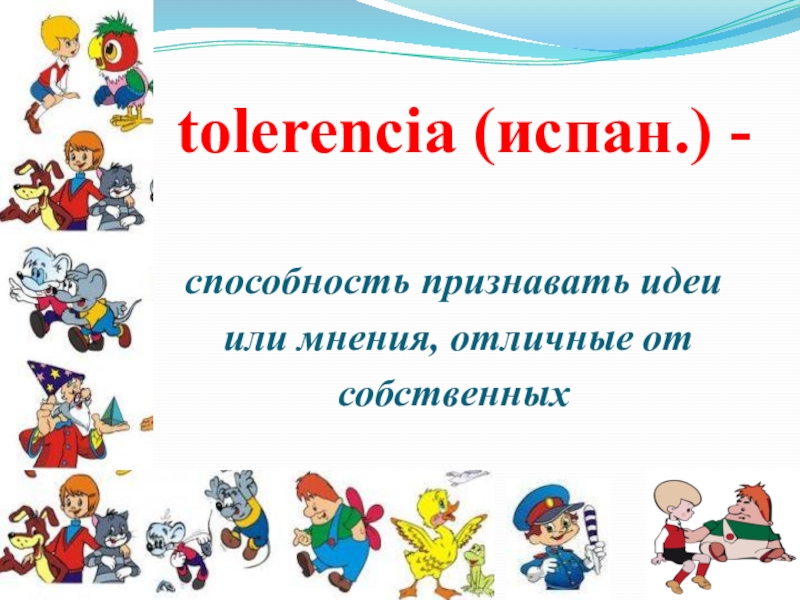 tolerencia (испан.) -

способность признавать идеи или мнения, отличные от собственных